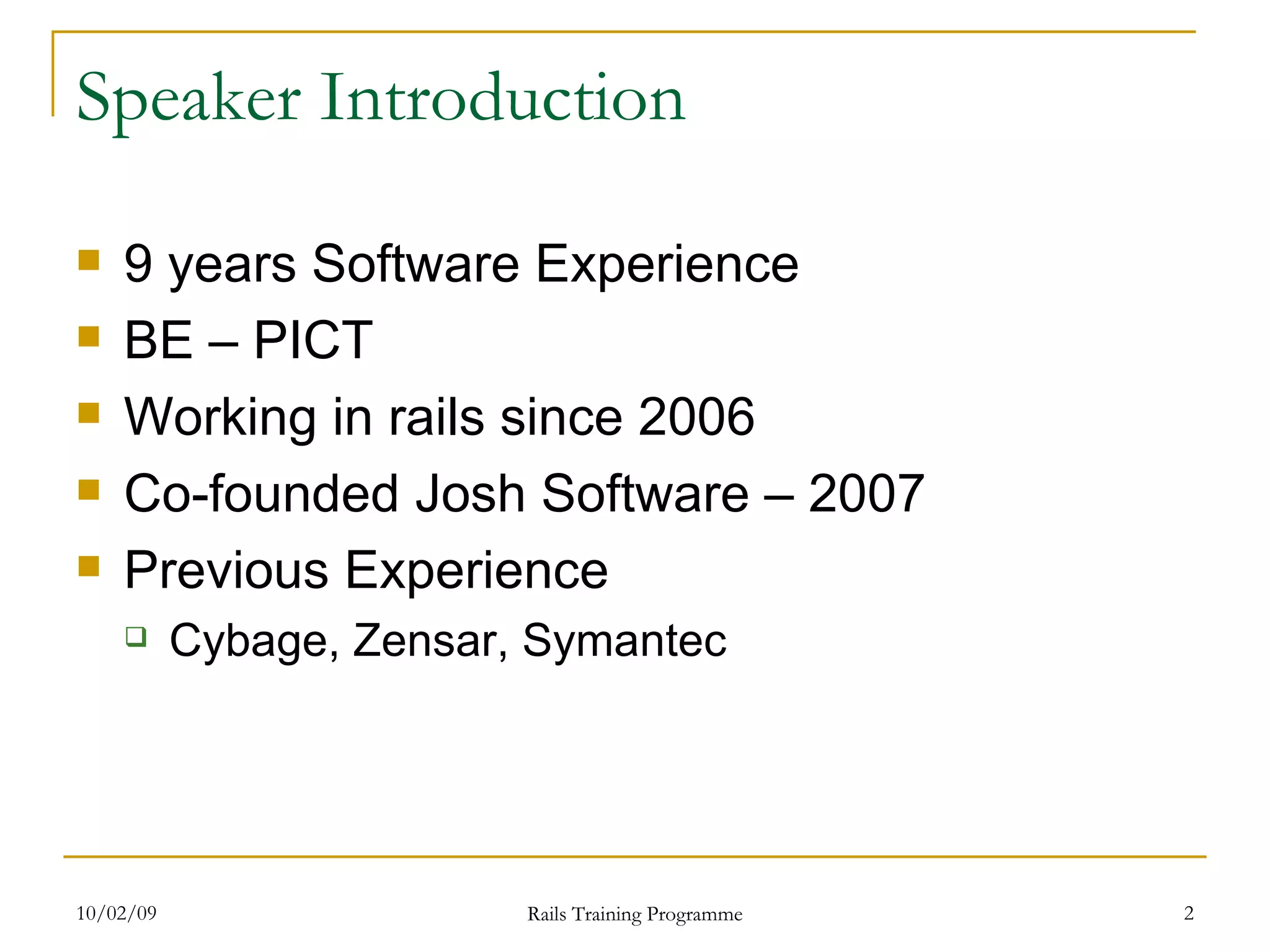 Speaker Introduction

- 9 years Software Experience
- BE – PICT
- Working in rails since 2006
- Co-founded Josh Software – 2007
- Previous Experience
  - Cybage, Zensar, Symantec

10/02/09

Rails Training Programme

2